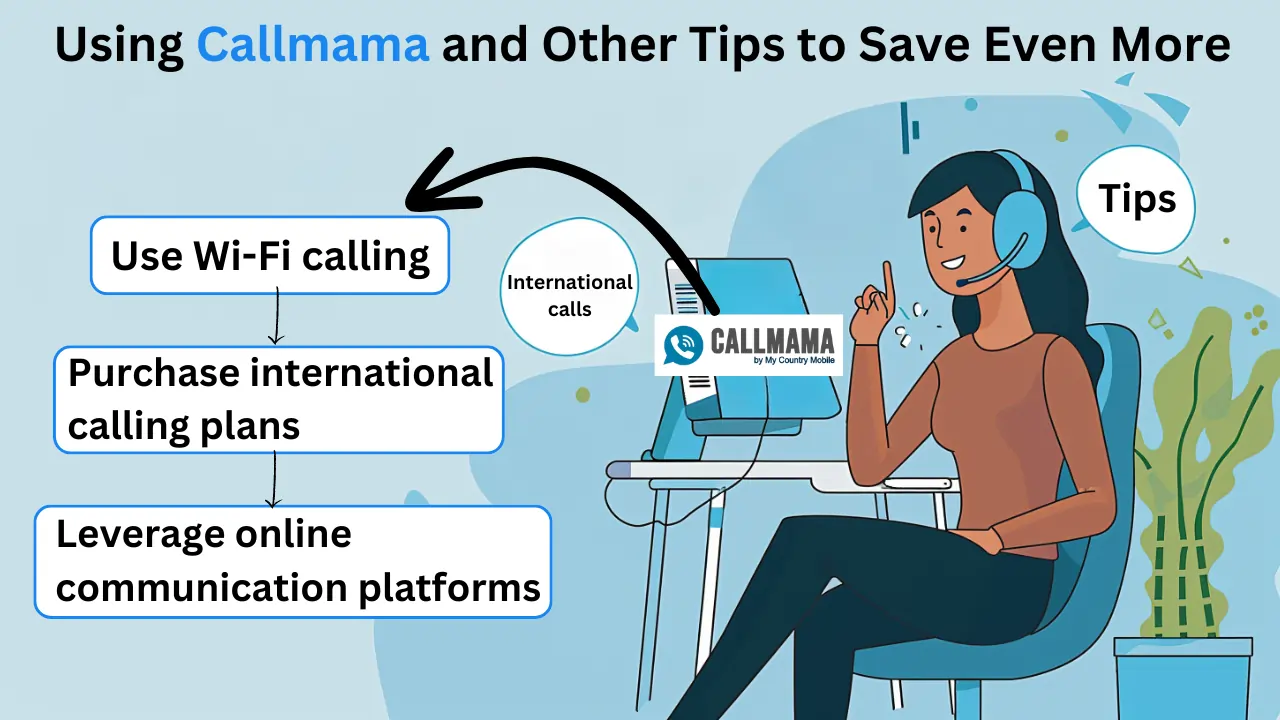 Using Callmama and Other Tips to Save Even More

Use Wi-Fi calling

Purchase international calling plans

Leverage online communication platforms

International calls

CALLMAMA
by My Country Mobile

Tips